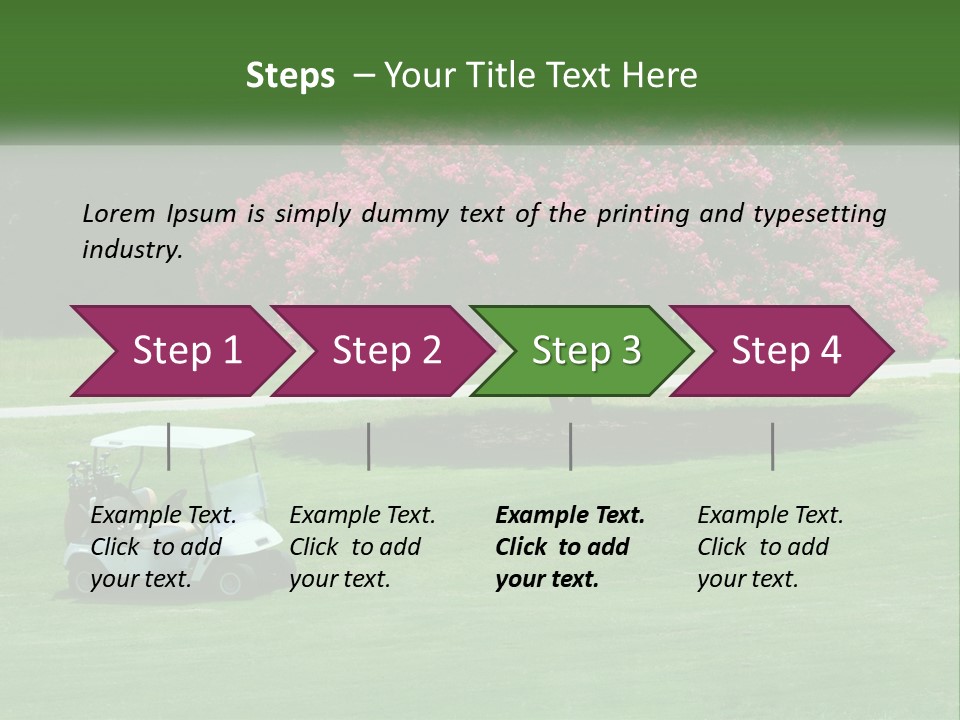 Steps – Your Title Text Here

Lorem Ipsum is simply dummy text of the printing and typesetting industry.

Step 1

Step 2

Step 3

Step 4

Example Text. Click to add your text.

Example Text. Click to add your text.

Example Text. Click to add your text.

Example Text. Click to add your text.